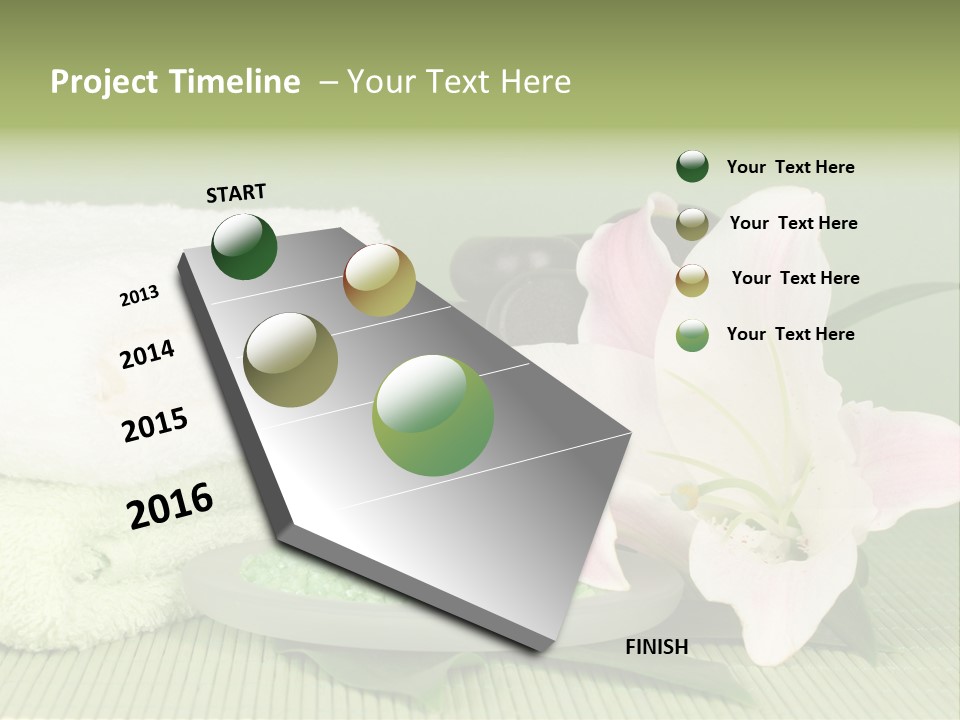 Project Timeline – Your Text Here

START

2013

2014

2015

2016

FINISH

Your Text Here

Your Text Here

Your Text Here

Your Text Here